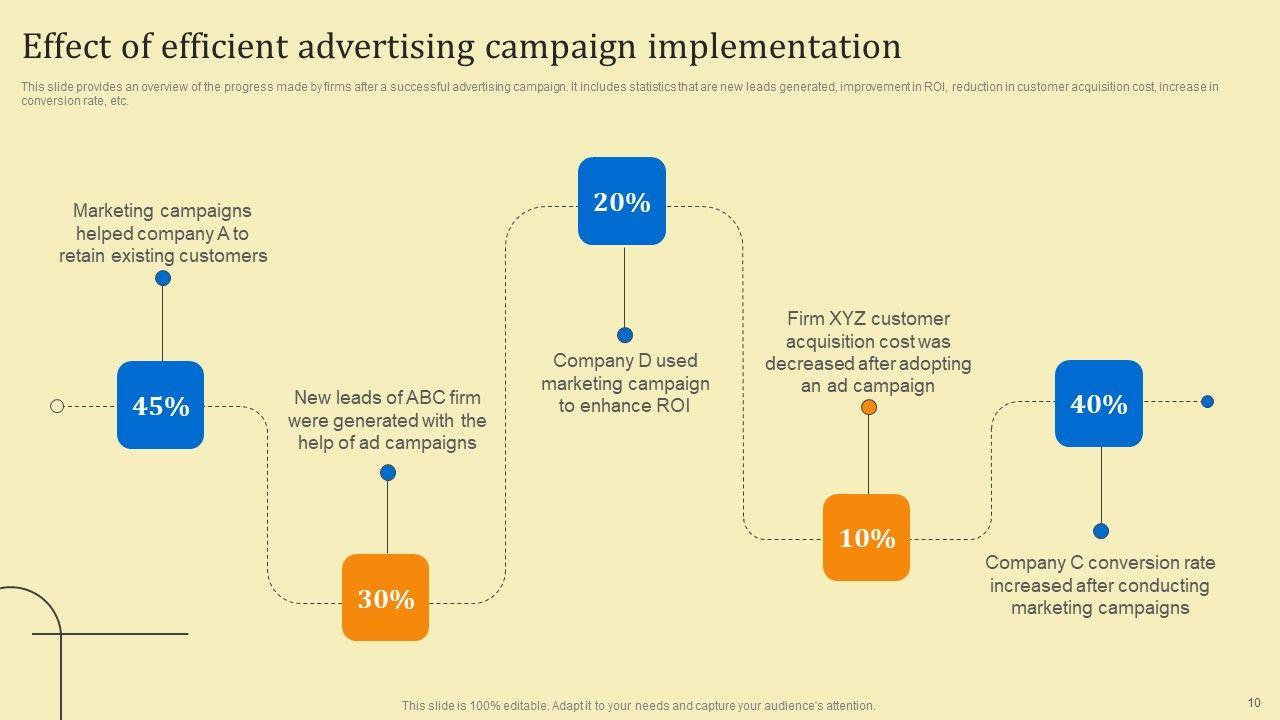 Effect of efficient advertising campaign implementation

This slide provides an overview of the progress made by firms after a successful advertising campaign. It includes statistics that are new leads generated, improvement in ROI, reduction in customer acquisition cost, increase in conversion rate, etc.

Marketing campaigns helped company A to retain existing customers

45%

New leads of ABC firm were generated with the help of ad campaigns

30%

20%

Company D used marketing campaign to enhance ROI

Firm XYZ customer acquisition cost was decreased after adopting an ad campaign

10%

40%

Company C conversion rate increased after conducting marketing campaigns

This slide is 100% editable. Adapt it to your needs and capture your audience's attention.

10